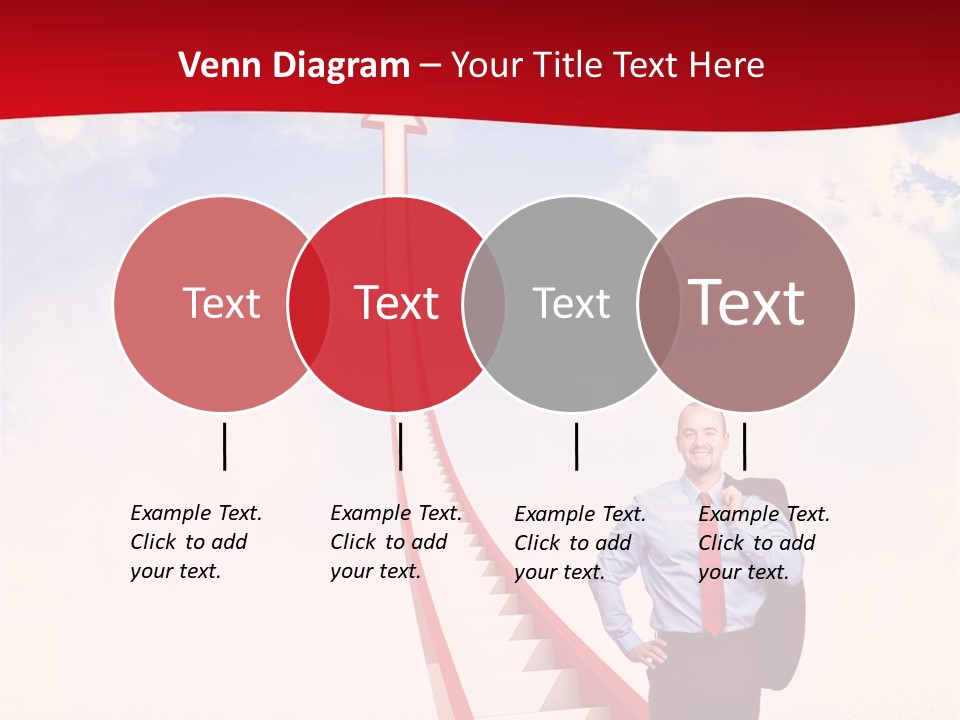 Venn Diagram – Your Title Text Here

Text

Text

Text

Text

Example Text. Click to add your text.

Example Text. Click to add your text.

Example Text. Click to add your text.

Example Text. Click to add your text.